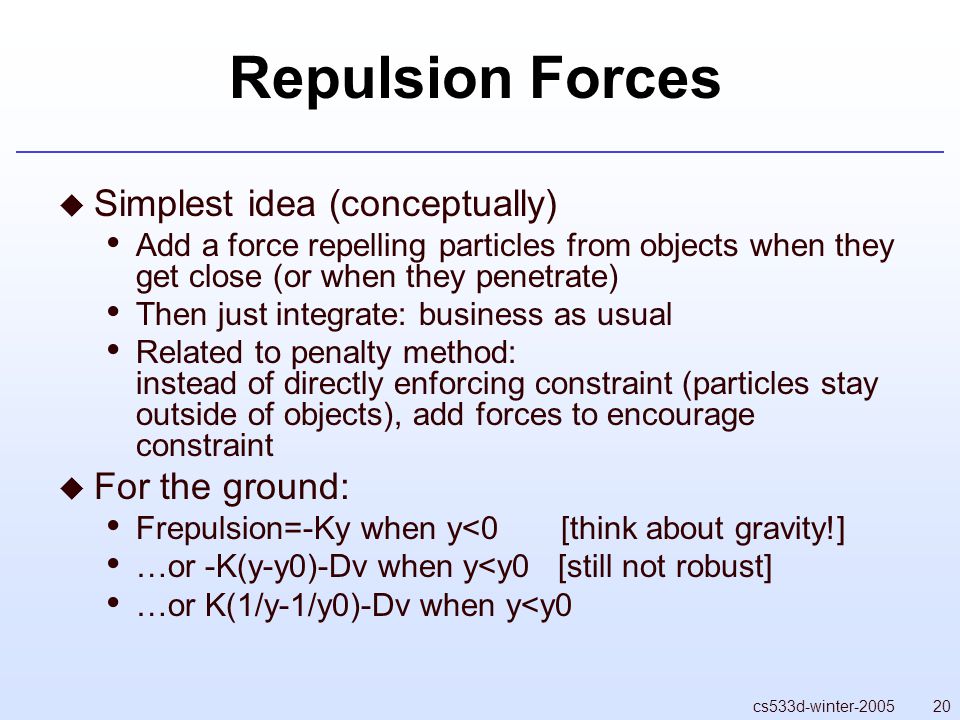 Repulsion Forces

◆ Simplest idea (conceptually)
• Add a force repelling particles from objects when they get close (or when they penetrate)
• Then just integrate: business as usual
• Related to penalty method:
instead of directly enforcing constraint (particles stay outside of objects), add forces to encourage constraint

◆ For the ground:
• Frepulsion=-Ky when y<0 [think about gravity!]
• …or -K(y-y0)-Dv when y<y0 [still not robust]
• …or K(1/y-1/y0)-Dv when y<y0

cs533d-winter-2005 20